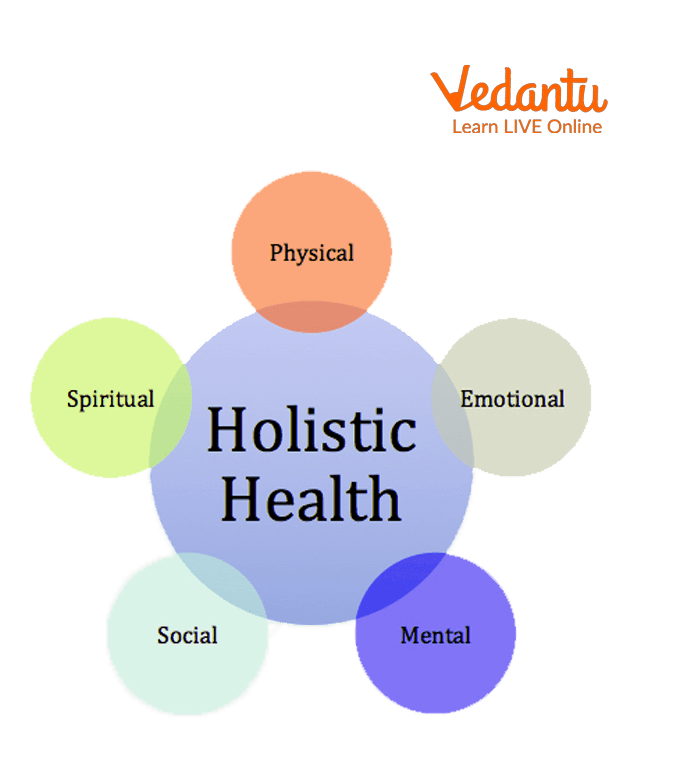 Vedantu
Learn LIVE Online

Physical

Spiritual

Holistic Health

Emotional

Social

Mental